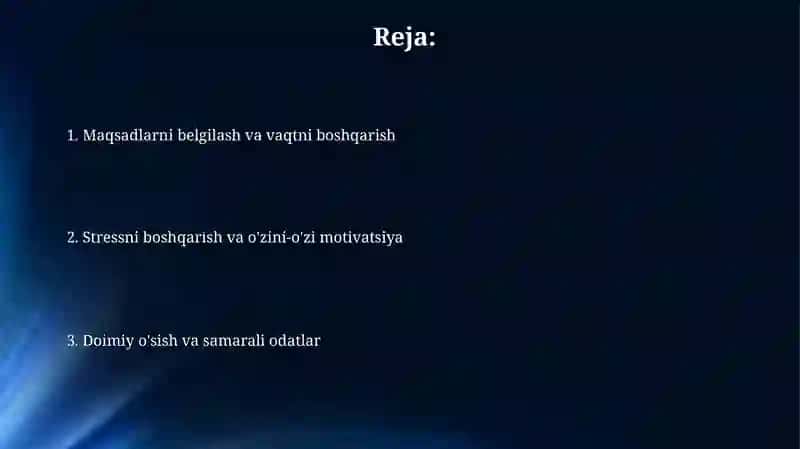 Reja:

1. Maqsadlarni belgilash va vaqtni boshqarish

2. Stressni boshqarish va o'zini-o'zi motivatsiya

3. Doimiy o'sish va samarali odatlar